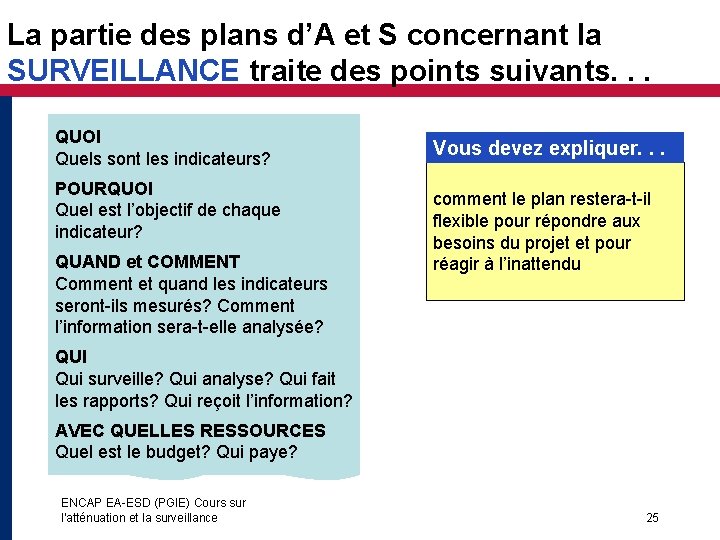 La partie des plans d'A et S concernant la SURVEILLANCE traite des points suivants. . .

QUOI
Quels sont les indicateurs?

POURQUOI
Quel est l'objectif de chaque indicateur?

QUAND et COMMENT
Comment et quand les indicateurs seront-ils mesurés? Comment l'information sera-t-elle analysée?

QUI
Qui surveille? Qui analyse? Qui fait les rapports? Qui reçoit l'information?

AVEC QUELLES RESSOURCES
Quel est le budget? Qui paye?

Vous devez expliquer. . .

comment le plan restera-t-il flexible pour répondre aux besoins du projet et pour réagir à l'inattendu

ENCAP EA-ESD (PGIE) Cours sur l'atténuation et la surveillance

25